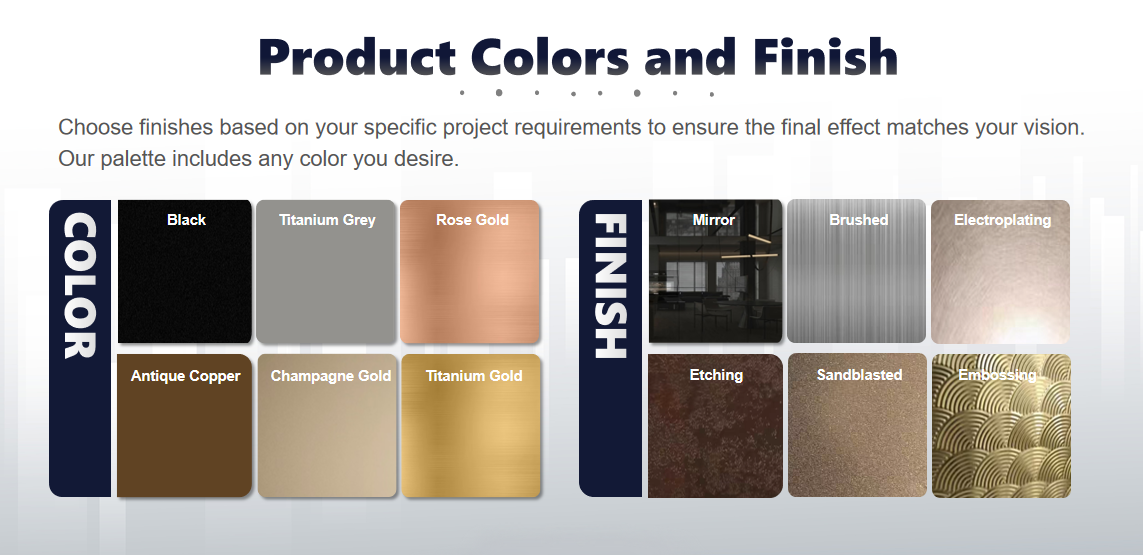 Product Colors and Finish

Choose finishes based on your specific project requirements to ensure the final effect matches your vision. Our palette includes any color you desire.

COLOR

Black

Titanium Grey

Rose Gold

Antique Copper

Champagne Gold

Titanium Gold

FINISH

Mirror

Brushed

Electroplating

Etching

Sandblasted

Embossing